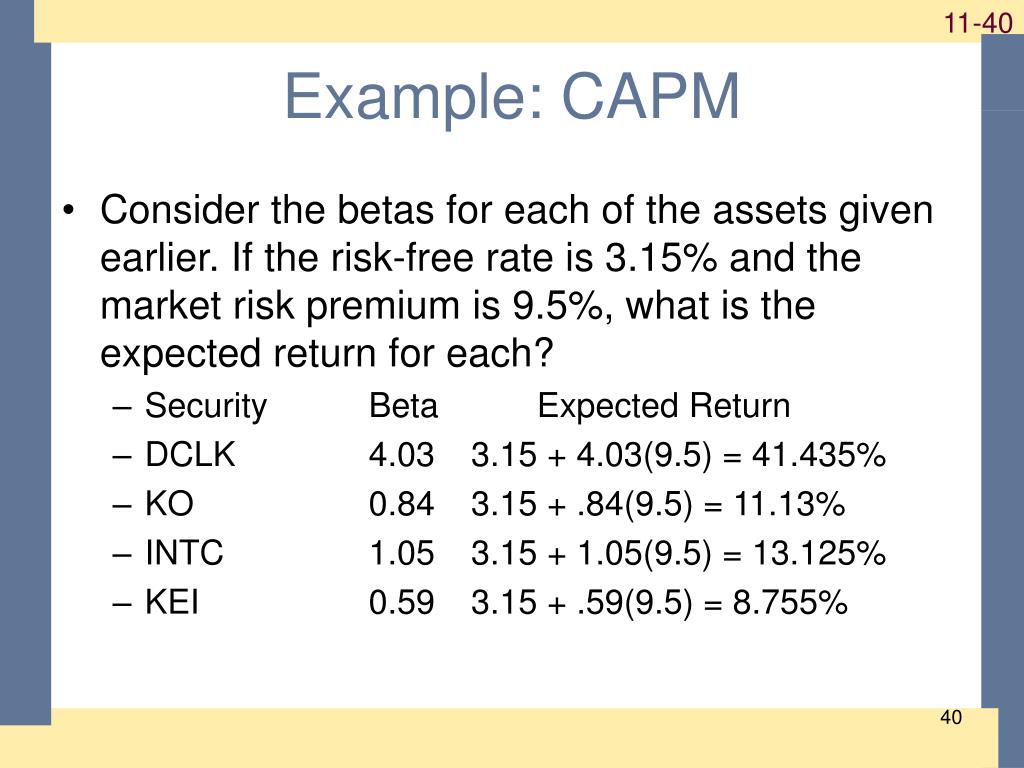 11-40

Example: CAPM

• Consider the betas for each of the assets given earlier. If the risk-free rate is 3.15% and the market risk premium is 9.5%, what is the expected return for each?
– Security Beta Expected Return
– DCLK 4.03 3.15 + 4.03(9.5) = 41.435%
– KO 0.84 3.15 + .84(9.5) = 11.13%
– INTC 1.05 3.15 + 1.05(9.5) = 13.125%
– KEI 0.59 3.15 + .59(9.5) = 8.755%

40